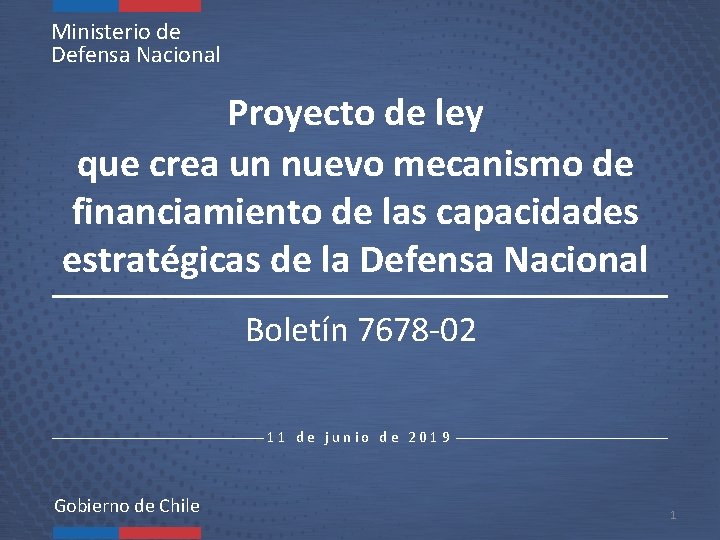 Ministerio de
Defensa Nacional

Proyecto de ley
que crea un nuevo mecanismo de financiamiento de las capacidades estratégicas de la Defensa Nacional

Boletín 7678-02

11 de junio de 2019

Gobierno de Chile

1